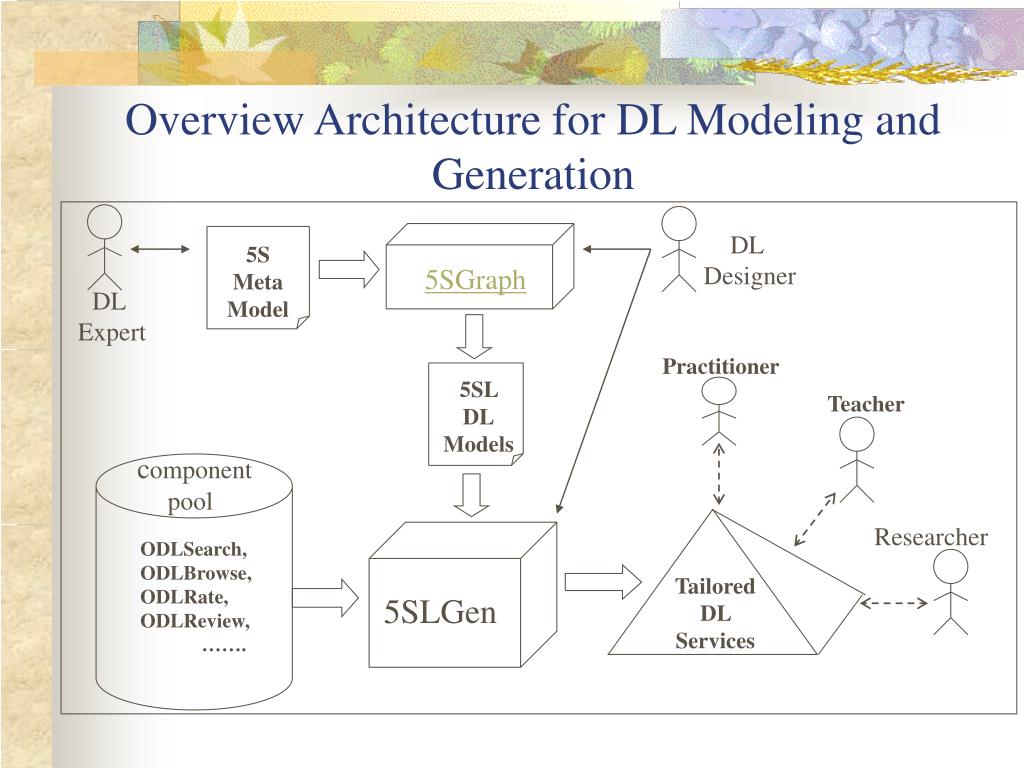 Overview Architecture for DL Modeling and Generation

DL Expert

5S Meta Model

5SGraph

DL Designer

5SL DL Models

Practitioner

Teacher

component pool

ODLSearch, ODLBrowse, ODLRate, ODLReview, …….

5SLGen

Tailored DL Services

Researcher